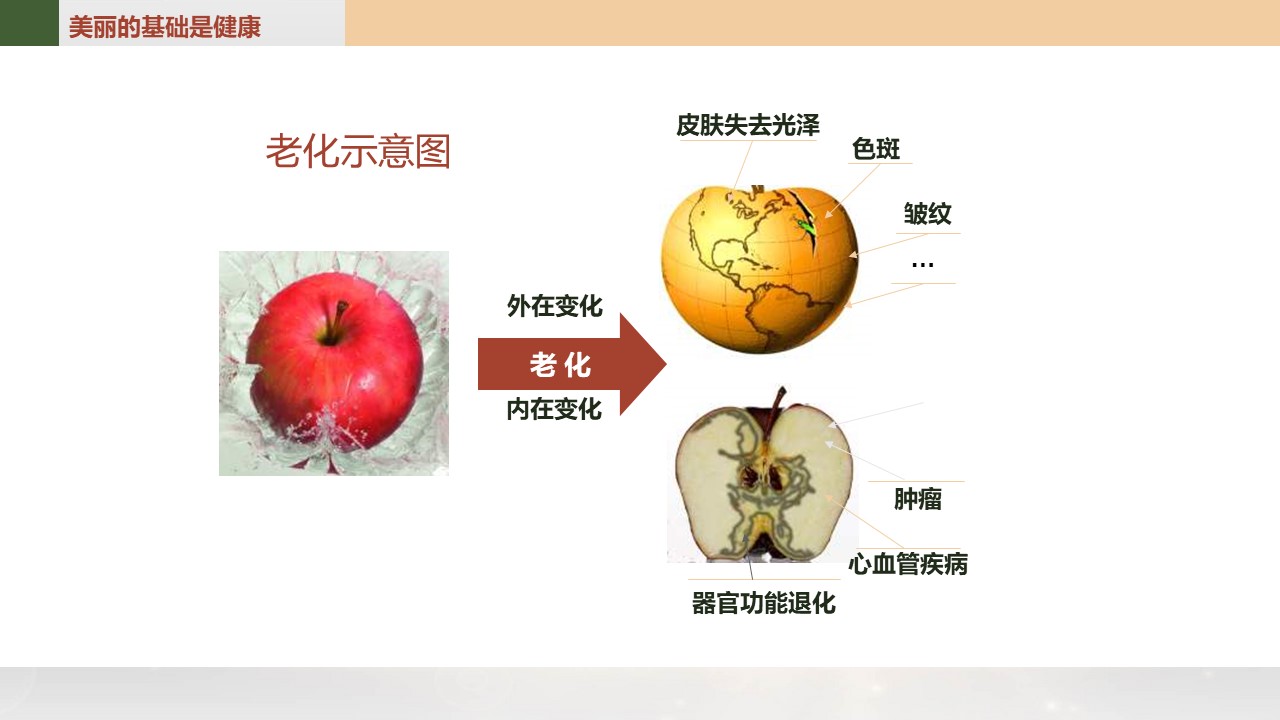 美丽的基础是健康

老化示意图

外在变化

老 化

内在变化

皮肤失去光泽

色斑

皱纹

…

肿瘤

心血管疾病

器官功能退化